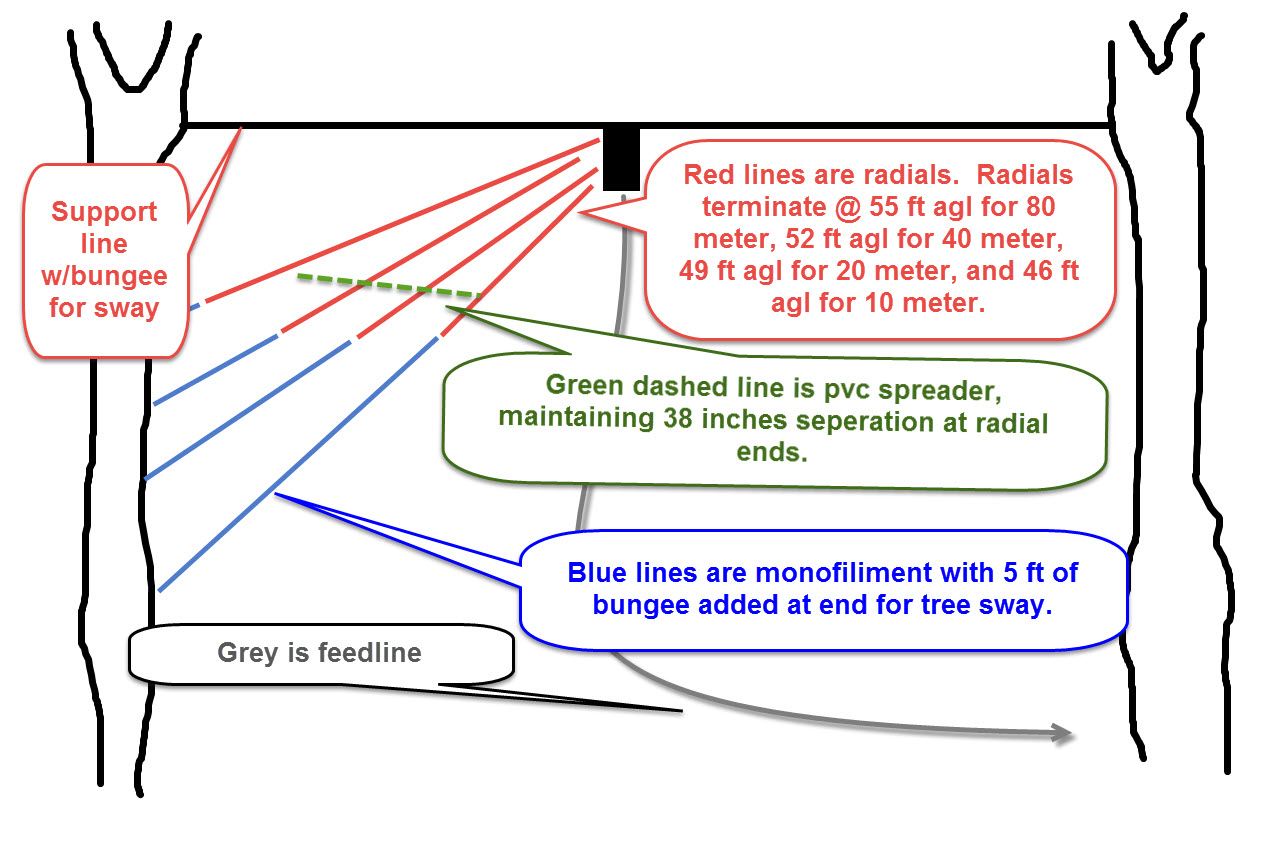 Support line w/bungee for sway

Red lines are radials. Radials terminate @ 55 ft agl for 80 meter, 52 ft agl for 40 meter, 49 ft agl for 20 meter, and 46 ft agl for 10 meter.

Green dashed line is pvc spreader, maintaining 38 inches seperation at radial ends.

Blue lines are monofiliment with 5 ft of bungee added at end for tree sway.

Grey is feedline